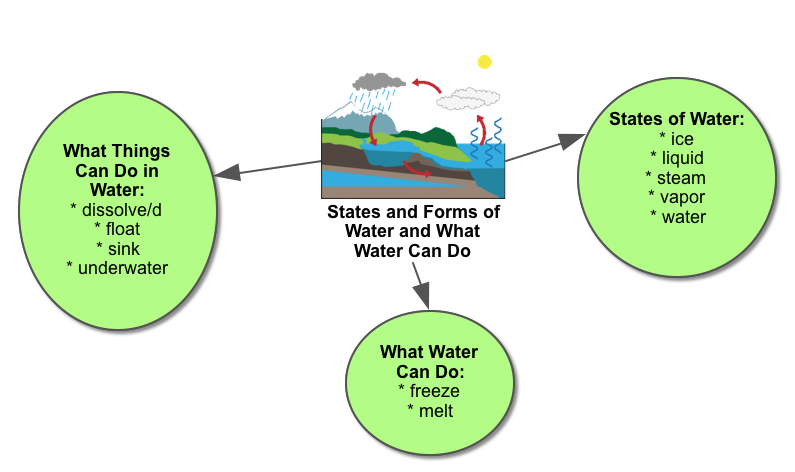 States and Forms of Water and What Water Can Do

What Things Can Do in Water:
* dissolve/d
* float
* sink
* underwater

States of Water:
* ice
* liquid
* steam
* vapor
* water

What Water Can Do:
* freeze
* melt